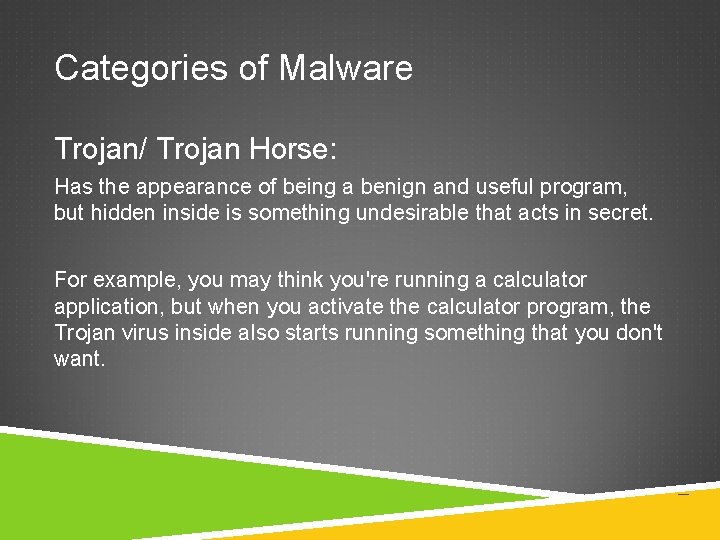 Categories of Malware

Trojan/ Trojan Horse:

Has the appearance of being a benign and useful program, but hidden inside is something undesirable that acts in secret.

For example, you may think you're running a calculator application, but when you activate the calculator program, the Trojan virus inside also starts running something that you don't want.